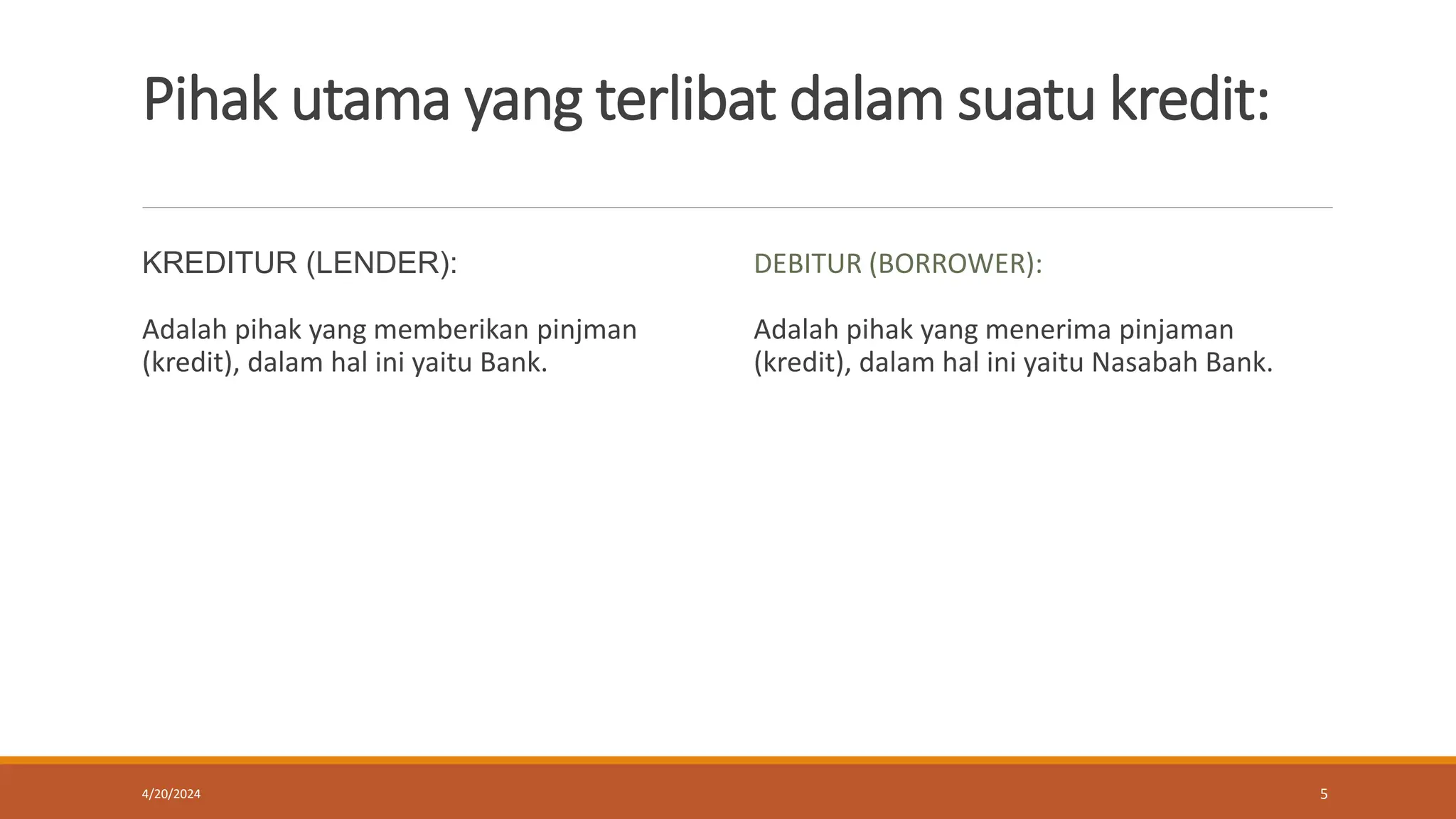 Pihak utama yang terlibat dalam suatu kredit:

KREDITUR (LENDER):

Adalah pihak yang memberikan pinjman (kredit), dalam hal ini yaitu Bank.

DEBITUR (BORROWER):

Adalah pihak yang menerima pinjaman (kredit), dalam hal ini yaitu Nasabah Bank.

4/20/2024

5